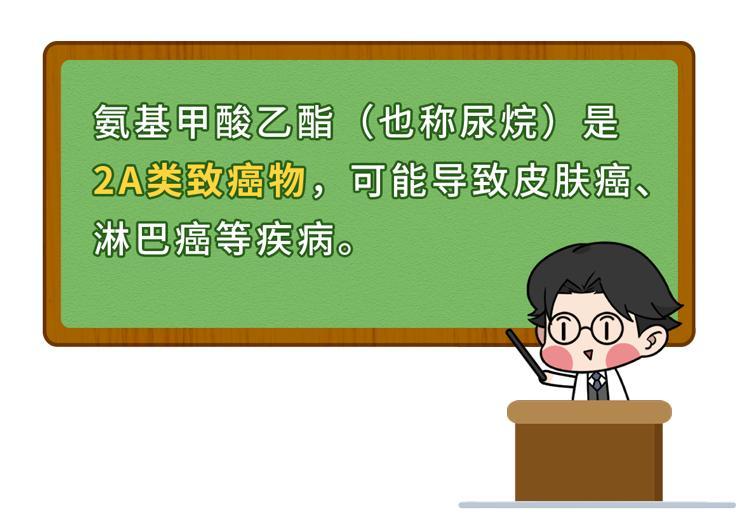 氨基甲酸乙酯（也称尿烷）是2A类致癌物，可能导致皮肤癌、淋巴癌等疾病。